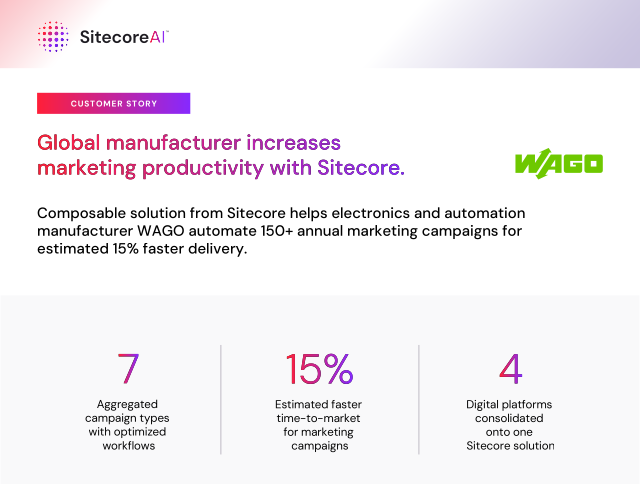 SitecoreAI™

CUSTOMER STORY

Global manufacturer increases marketing productivity with Sitecore.

WAGO

Composable solution from Sitecore helps electronics and automation manufacturer WAGO automate 150+ annual marketing campaigns for estimated 15% faster delivery.

7
Aggregated campaign types with optimized workflows

15%
Estimated faster time-to-market for marketing campaigns

4
Digital platforms consolidated onto one Sitecore solution